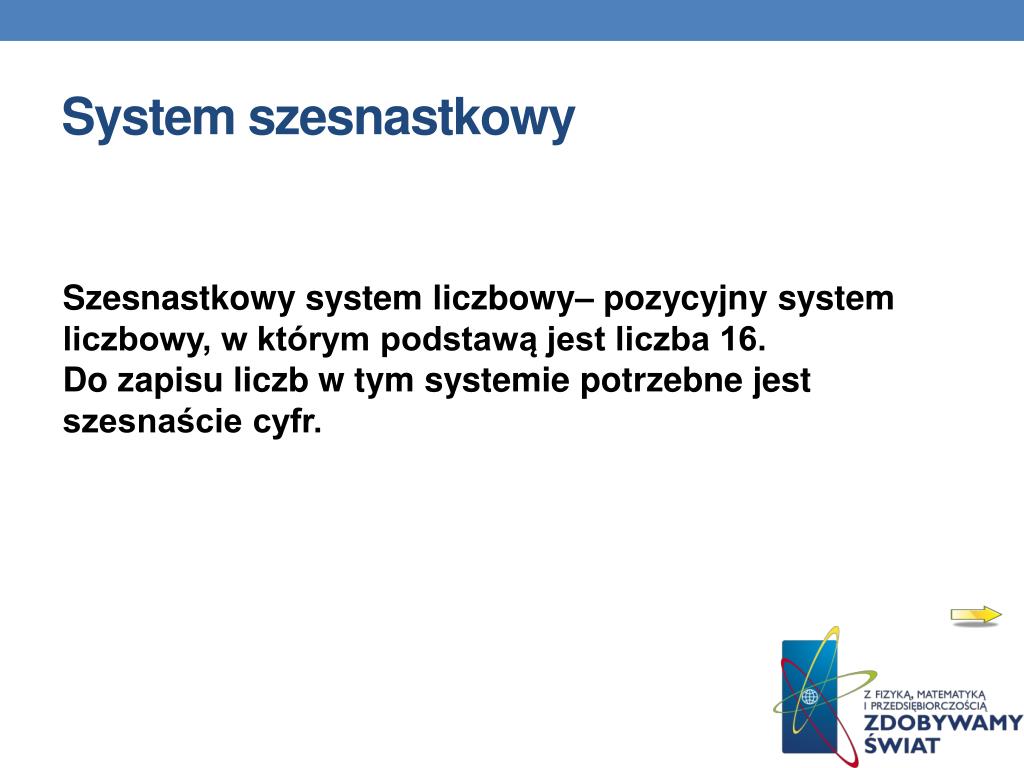 System szesnastkowy

Szesnastkowy system liczbowy– pozycyjny system liczbowy, w którym podstawą jest liczba 16.
Do zapisu liczb w tym systemie potrzebne jest szesnaście cyfr.

Z FIZYKĄ, MATEMATYKĄ I PRZEDSIĘBIORCZOŚCIĄ
ZDOBYWAMY ŚWIAT